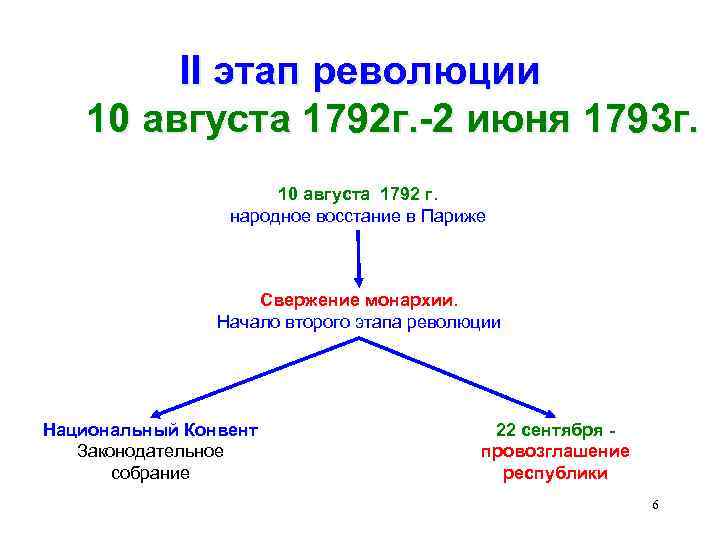 II этап революции
10 августа 1792г.-2 июня 1793г.

10 августа 1792 г.
народное восстание в Париже

Свержение монархии.
Начало второго этапа революции

Национальный Конвент
Законодательное собрание

22 сентября -
провозглашение республики

6